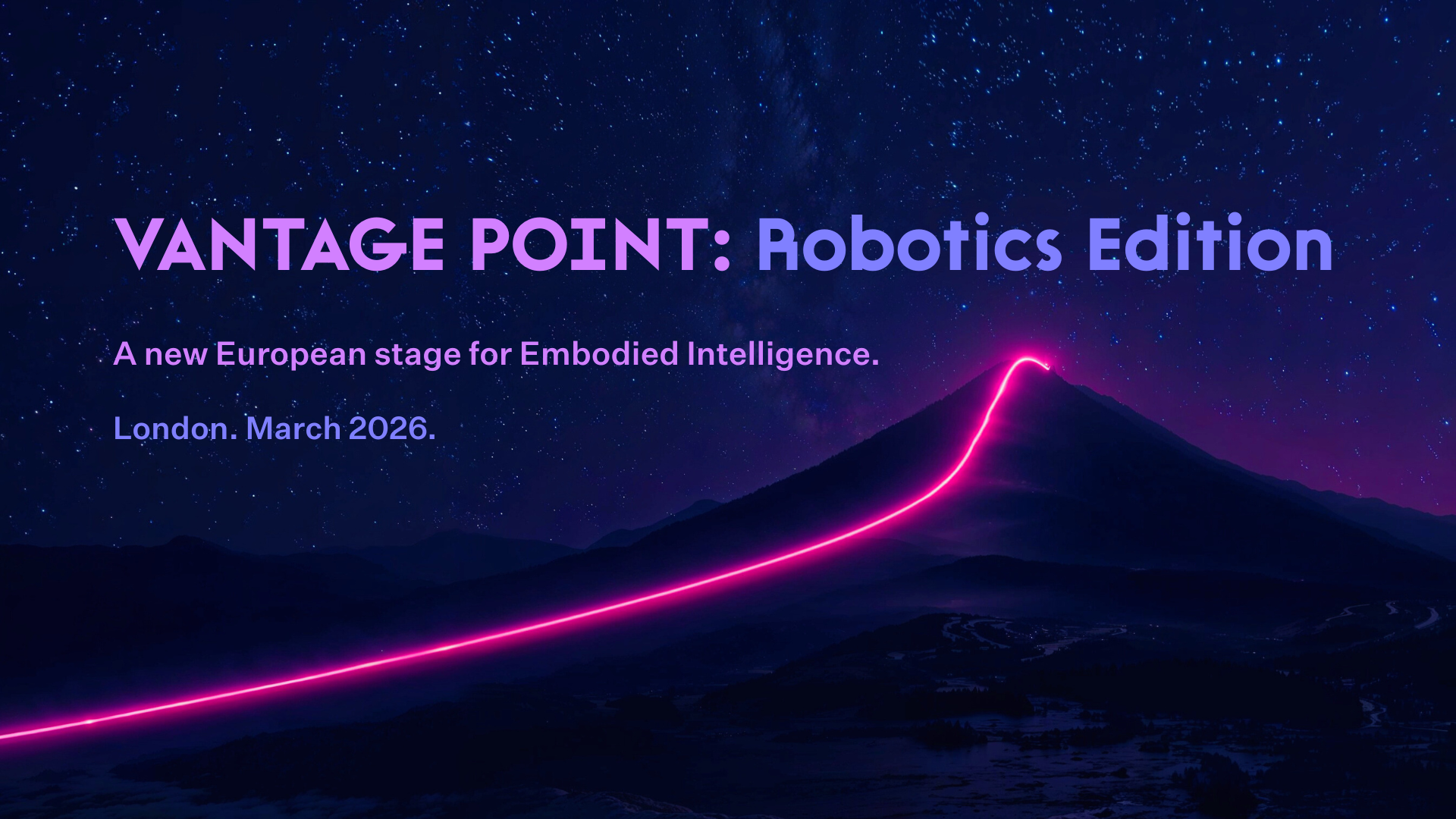 VANTAGE POINT: Robotics Edition

A new European stage for Embodied Intelligence.

London. March 2026.